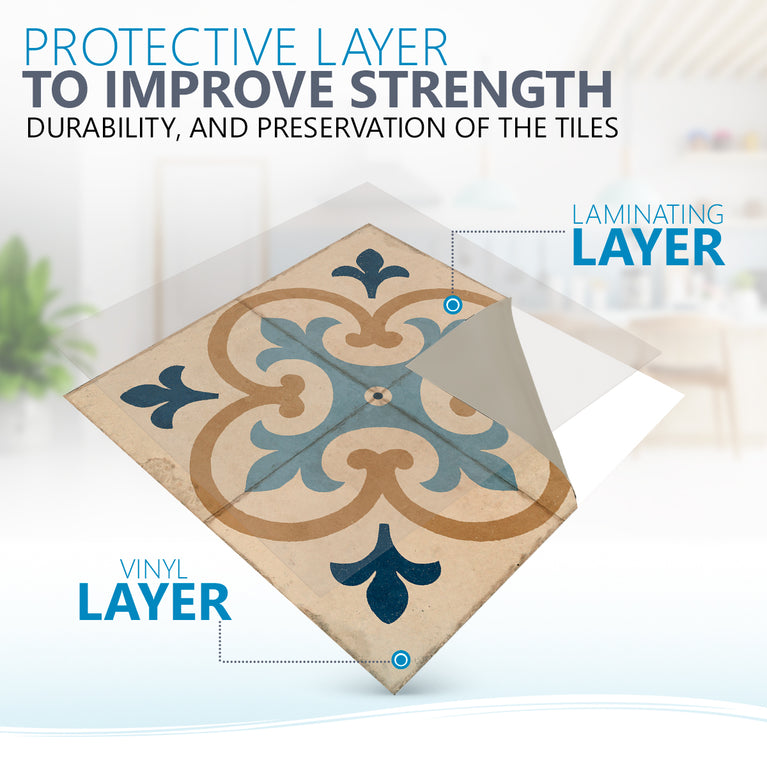 PROTECTIVE LAYER
TO IMPROVE STRENGTH
DURABILITY, AND PRESERVATION OF THE TILES

LAMINATING
LAYER

VINYL
LAYER